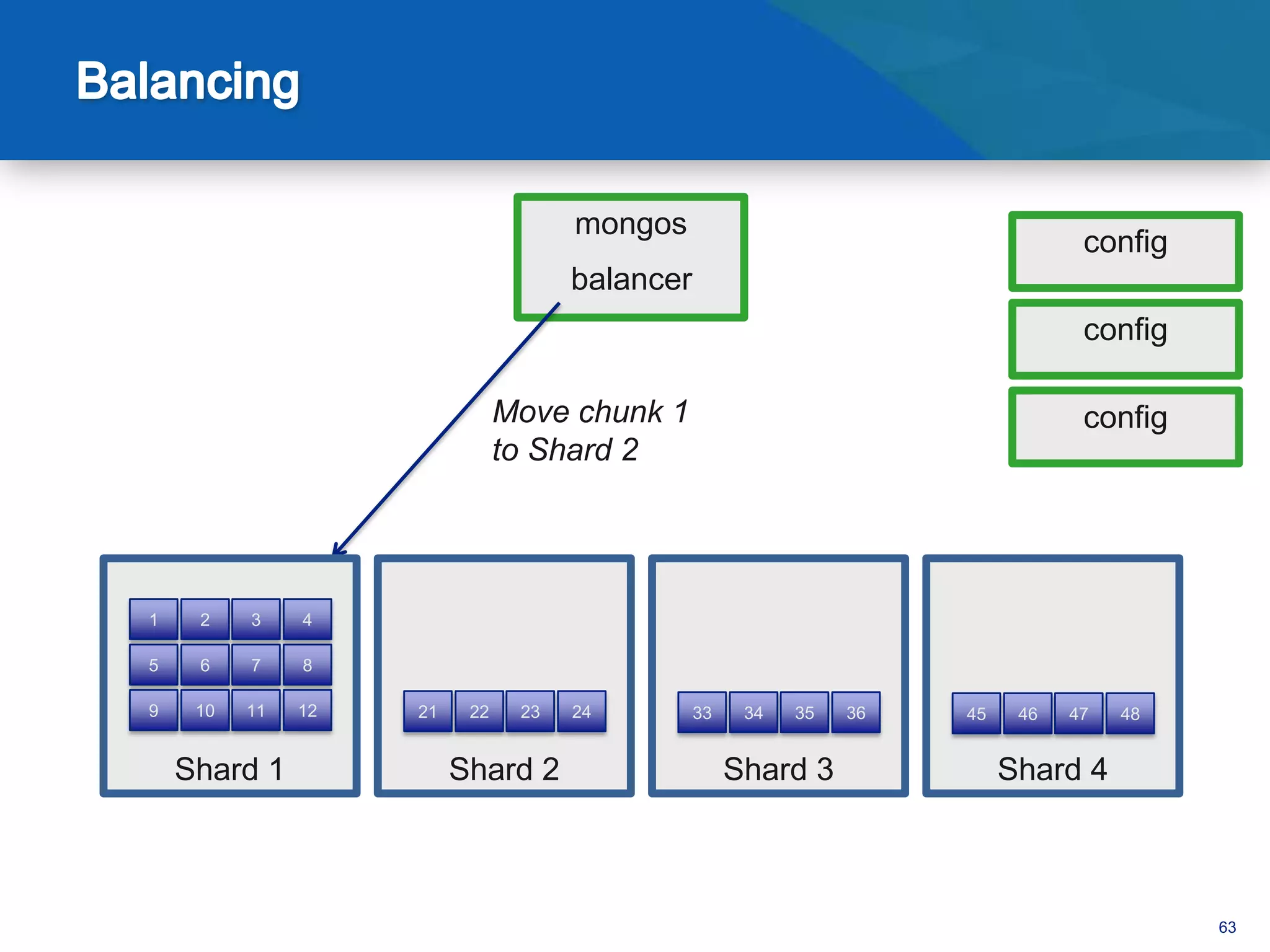 Balancing

mongos

balancer

config

config

config

Move chunk 1 to Shard 2

1 2 3 4
5 6 7 8
9 10 11 12

Shard 1

21 22 23 24

Shard 2

33 34 35 36

Shard 3

45 46 47 48

Shard 4

63